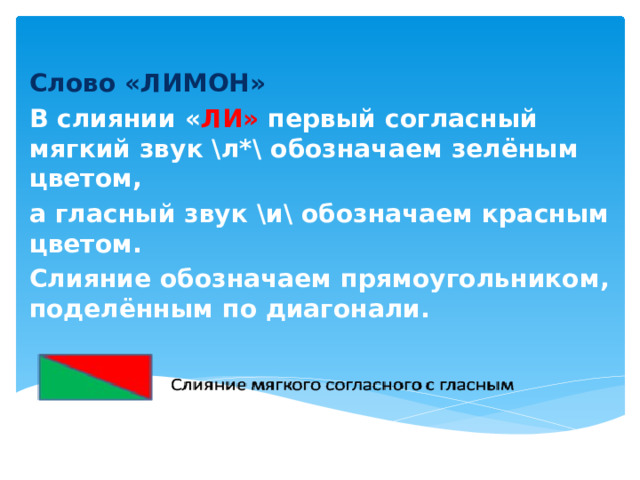 Слово «ЛИМОН»

В слиянии «ЛИ» первый согласный мягкий звук \л*\ обозначаем зелёным цветом,

а гласный звук \и\ обозначаем красным цветом.

Слияние обозначаем прямоугольником, поделённым по диагонали.

Слияние мягкого согласного с гласным